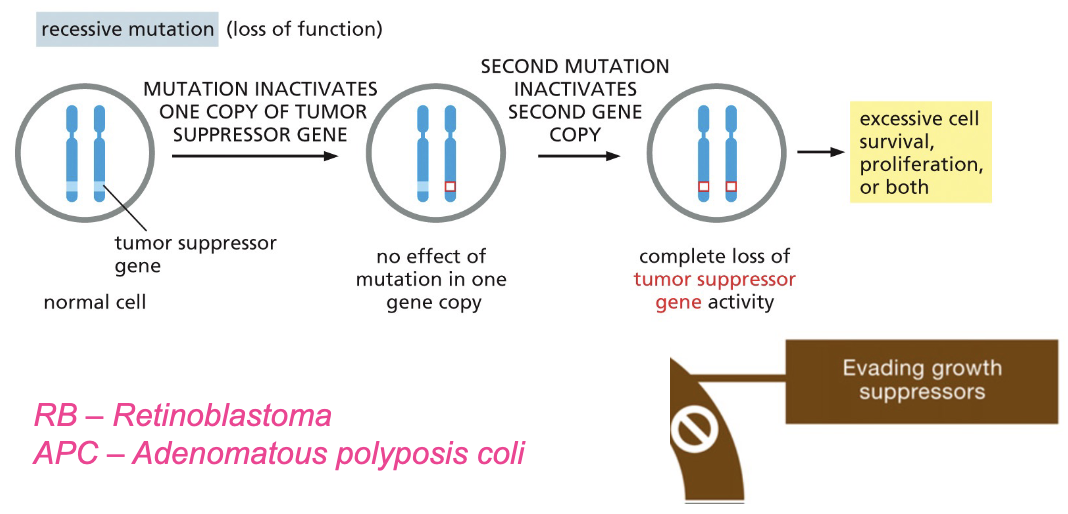 recessive mutation (loss of function)

MUTATION INACTIVATES ONE COPY OF TUMOR SUPPRESSOR GENE

SECOND MUTATION INACTIVATES SECOND GENE COPY

excessive cell survival, proliferation, or both

tumor suppressor gene

normal cell

no effect of mutation in one gene copy

complete loss of tumor suppressor gene activity

Evading growth suppressors

RB – Retinoblastoma
APC – Adenomatous polyposis coli